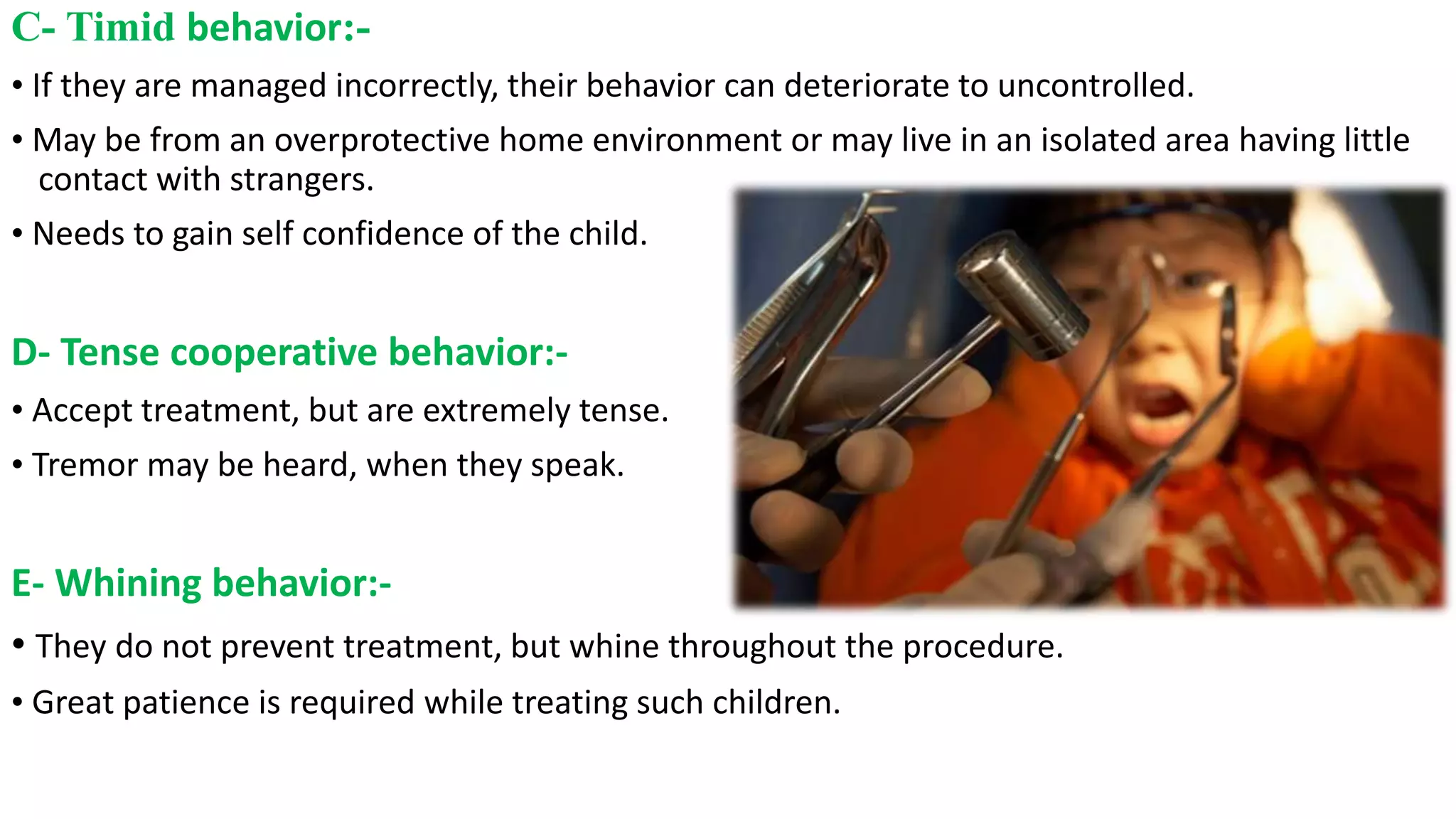 C- Timid behavior:-

• If they are managed incorrectly, their behavior can deteriorate to uncontrolled.

• May be from an overprotective home environment or may live in an isolated area having little contact with strangers.

• Needs to gain self confidence of the child.

D- Tense cooperative behavior:-

• Accept treatment, but are extremely tense.

• Tremor may be heard, when they speak.

E- Whining behavior:-

• They do not prevent treatment, but whine throughout the procedure.

• Great patience is required while treating such children.